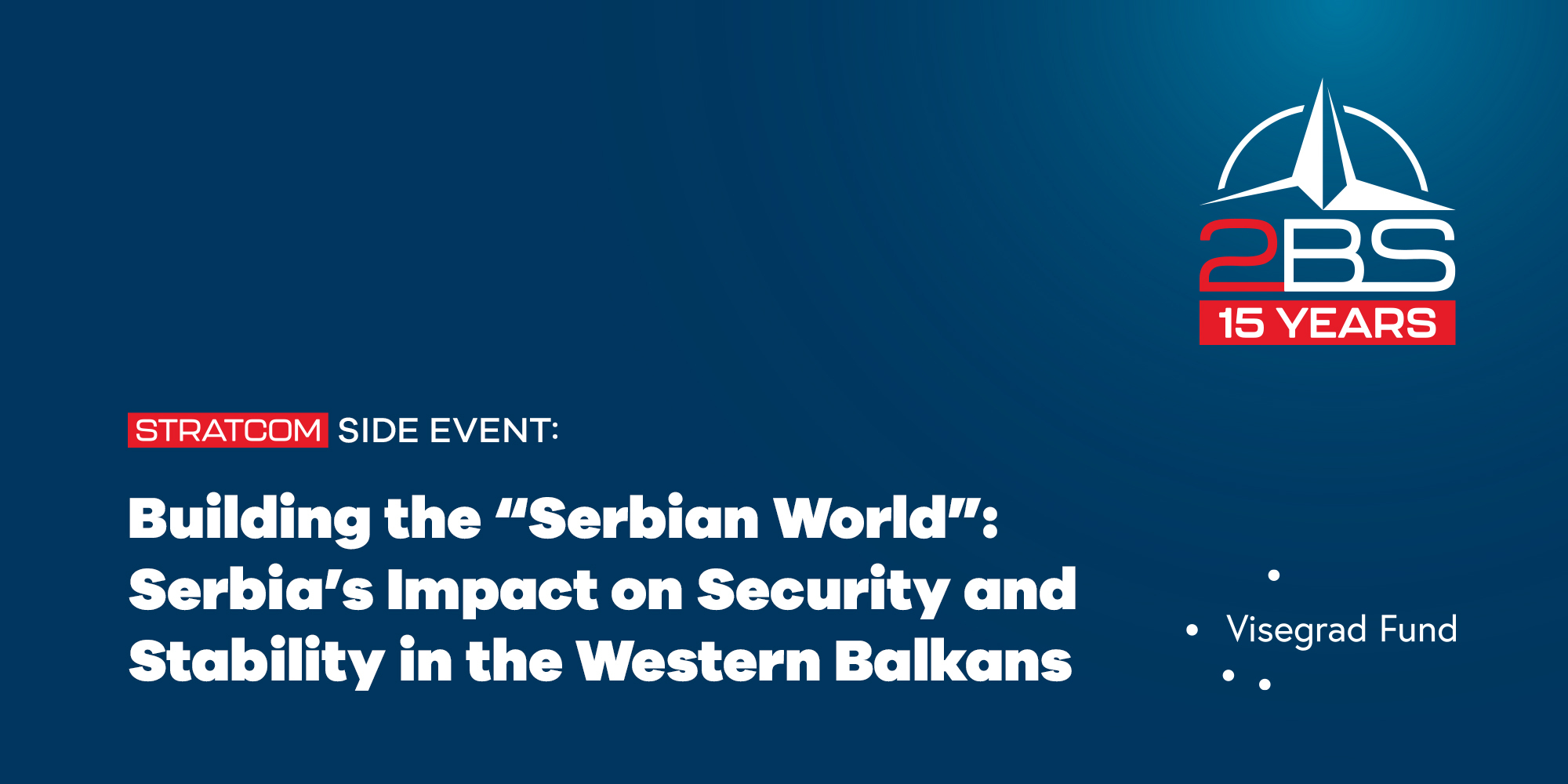 2BS
15 YEARS

STRATCOM SIDE EVENT:

Building the “Serbian World”: Serbia’s Impact on Security and Stability in the Western Balkans

Visegrad Fund